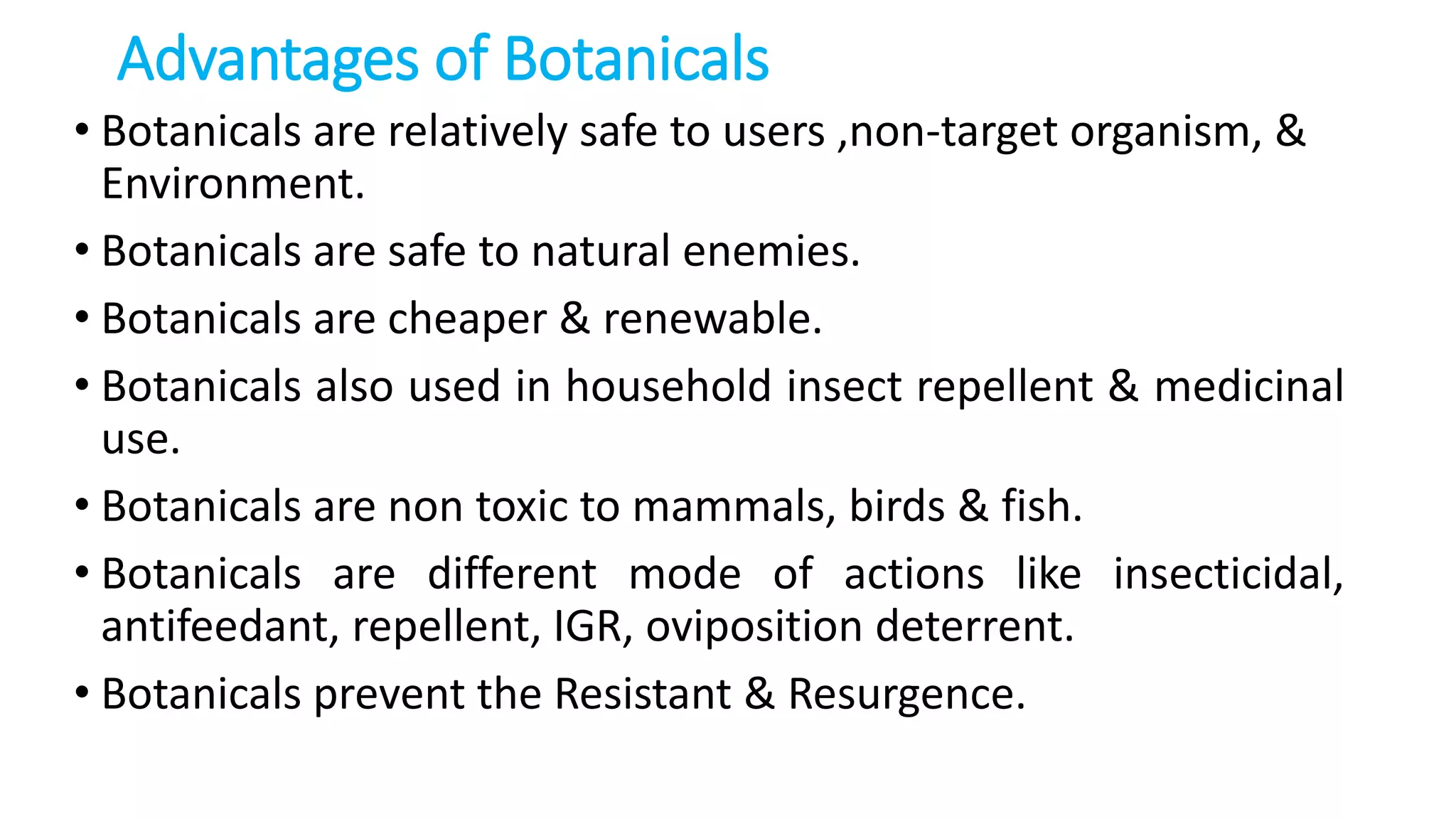 Advantages of Botanicals

• Botanicals are relatively safe to users ,non-target organism, & Environment.

• Botanicals are safe to natural enemies.

• Botanicals are cheaper & renewable.

• Botanicals also used in household insect repellent & medicinal use.

• Botanicals are non toxic to mammals, birds & fish.

• Botanicals are different mode of actions like insecticidal, antifeedant, repellent, IGR, oviposition deterrent.

• Botanicals prevent the Resistant & Resurgence.